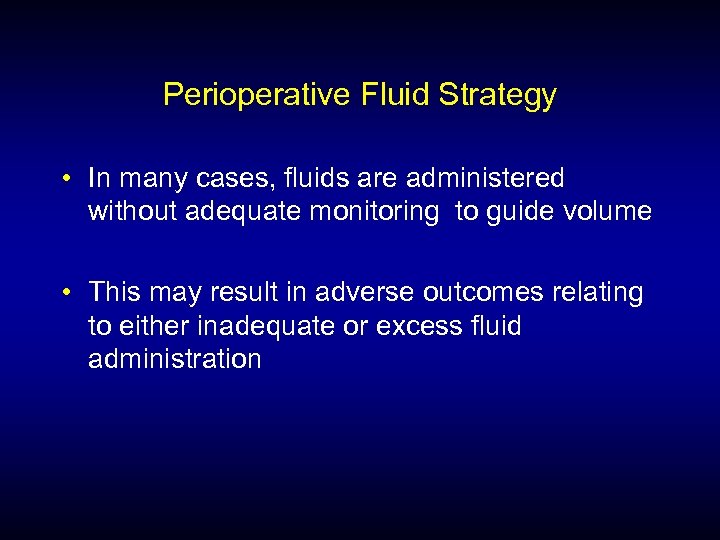 Perioperative Fluid Strategy

• In many cases, fluids are administered without adequate monitoring  to guide volume

• This may result in adverse outcomes relating to either inadequate or excess fluid administration